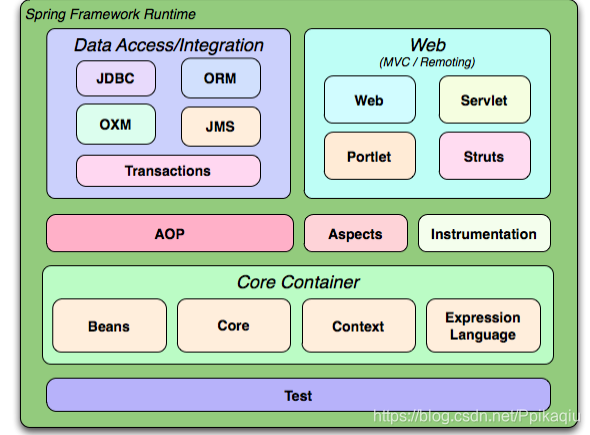 Spring Framework Runtime

Data Access/Integration

JDBC

ORM

OXM

JMS

Transactions

Web
(MVC / Remoting)

Web

Servlet

Portlet

Struts

AOP

Aspects

Instrumentation

Core Container

Beans

Core

Context

Expression Language

Test

https://blog.csdn.net/Ppikaqiu